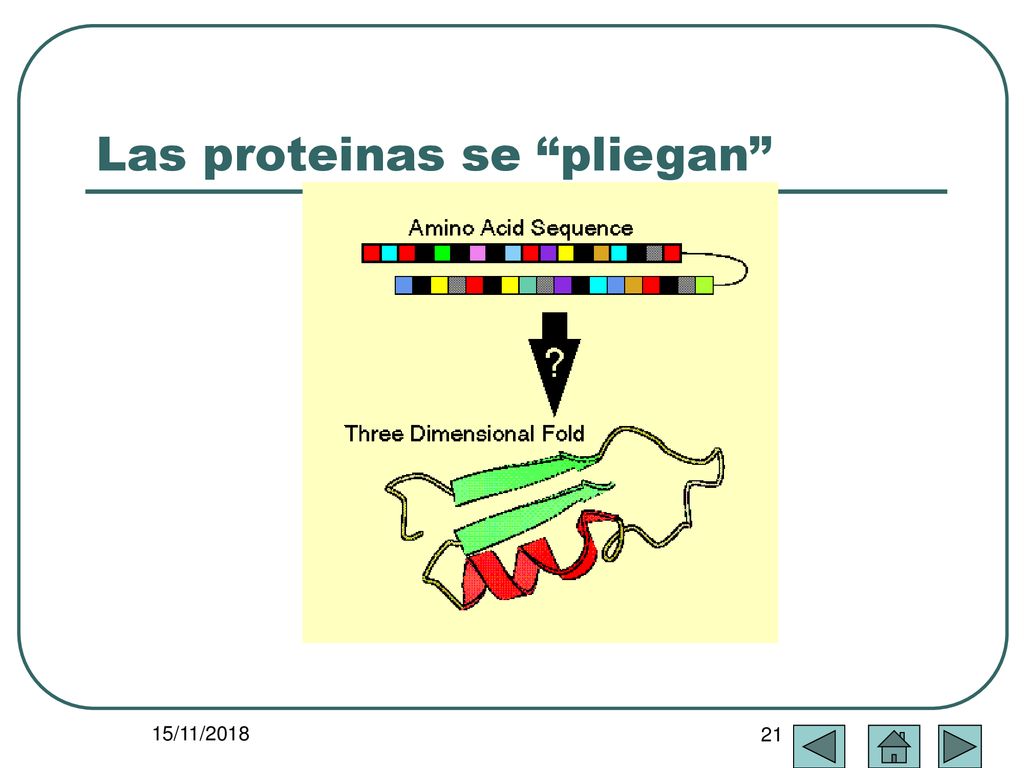 Las proteinas se “pliegan”

Amino Acid Sequence

?

Three Dimensional Fold

15/11/2018

21